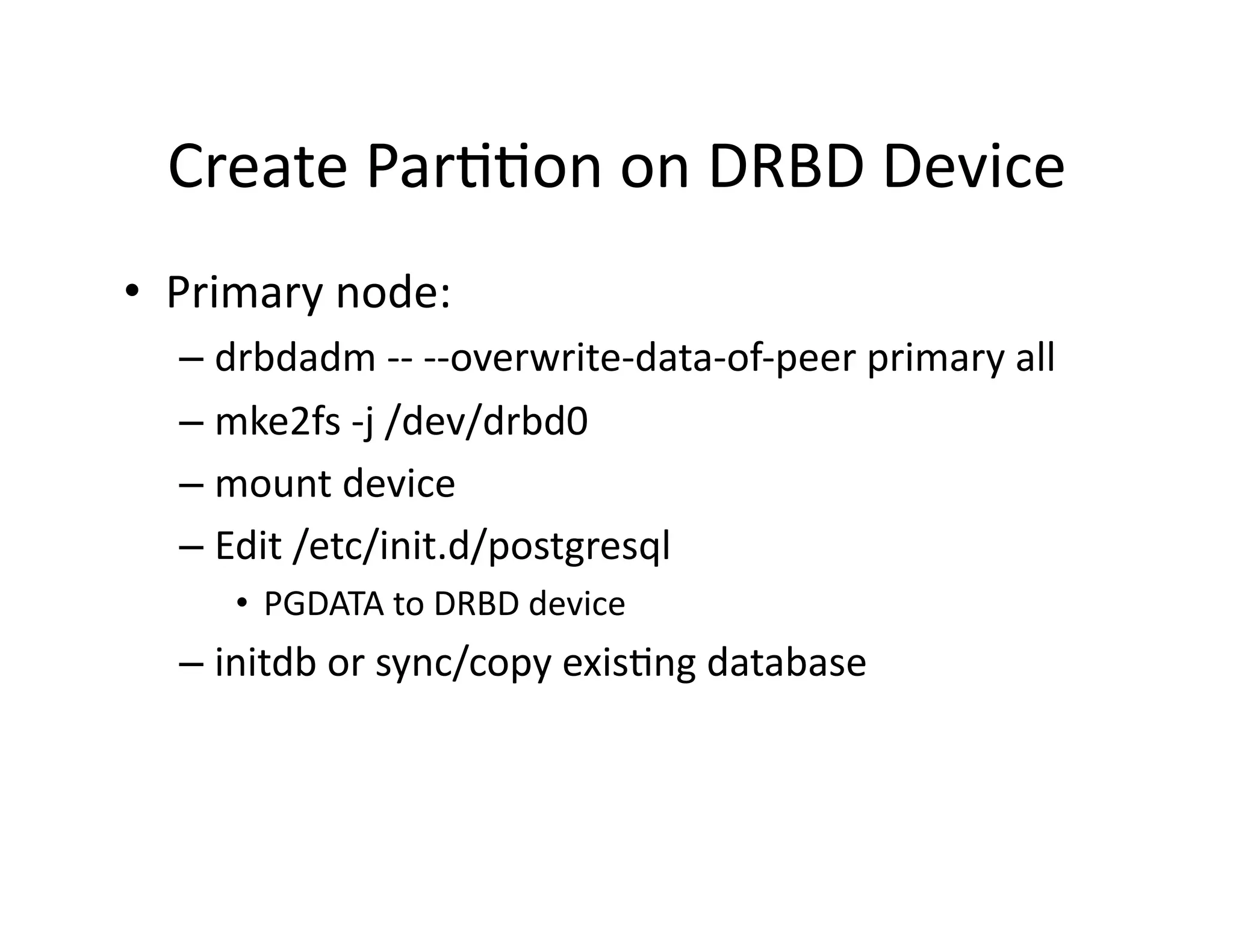 Create Partition on DRBD Device

• Primary node:
  – drbdadm -- --overwrite-data-of-peer primary all
  – mke2fs -j /dev/drbd0
  – mount device
  – Edit /etc/init.d/postgresql
    • PGDATA to DRBD device
  – initdb or sync/copy existing database